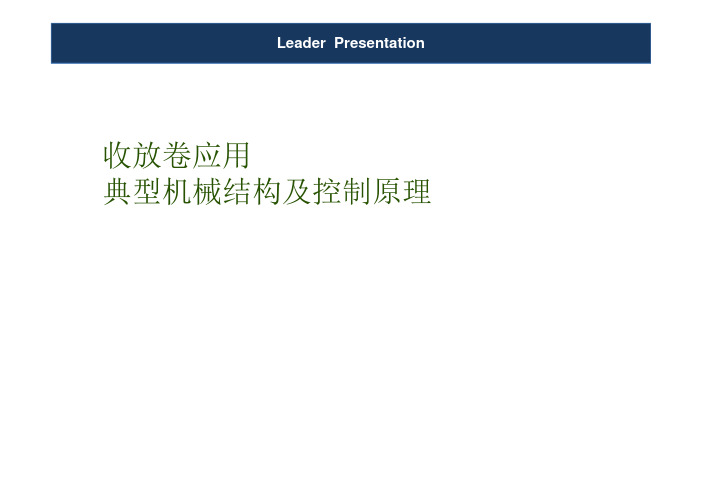 Leader Presentation

收放卷应用
典型机械结构及控制原理